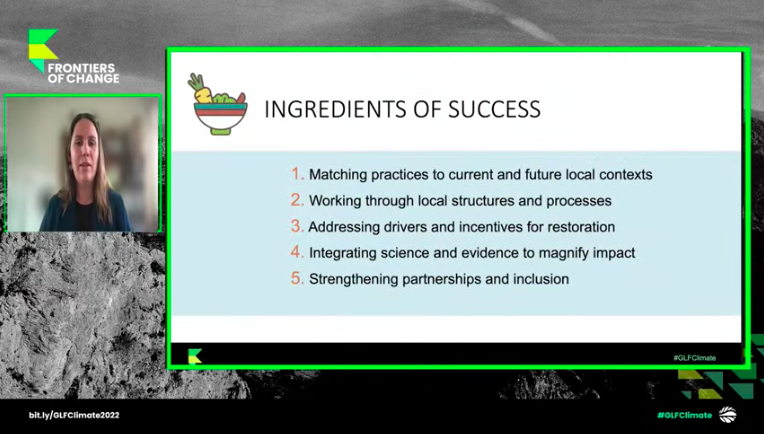 FRONTIERS OF CHANGE

INGREDIENTS OF SUCCESS

1. Matching practices to current and future local contexts
2. Working through local structures and processes
3. Addressing drivers and incentives for restoration
4. Integrating science and evidence to magnify impact
5. Strengthening partnerships and inclusion

#GLFClimate

bit.ly/GLFClimate2022

#GLFClimate